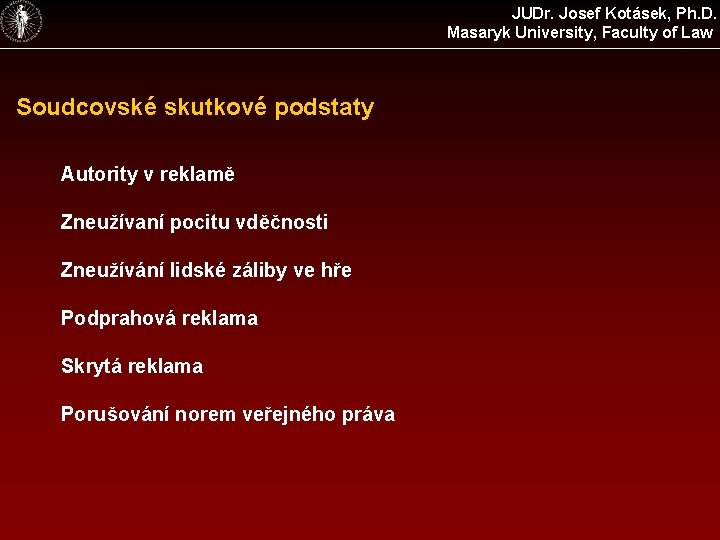 JUDr. Josef Kotásek, Ph.D.
Masaryk University, Faculty of Law

Soudcovské skutkové podstaty

Autority v reklamě

Zneužívaní pocitu vděčnosti

Zneužívání lidské záliby ve hře

Podprahová reklama

Skrytá reklama

Porušování norem veřejného práva